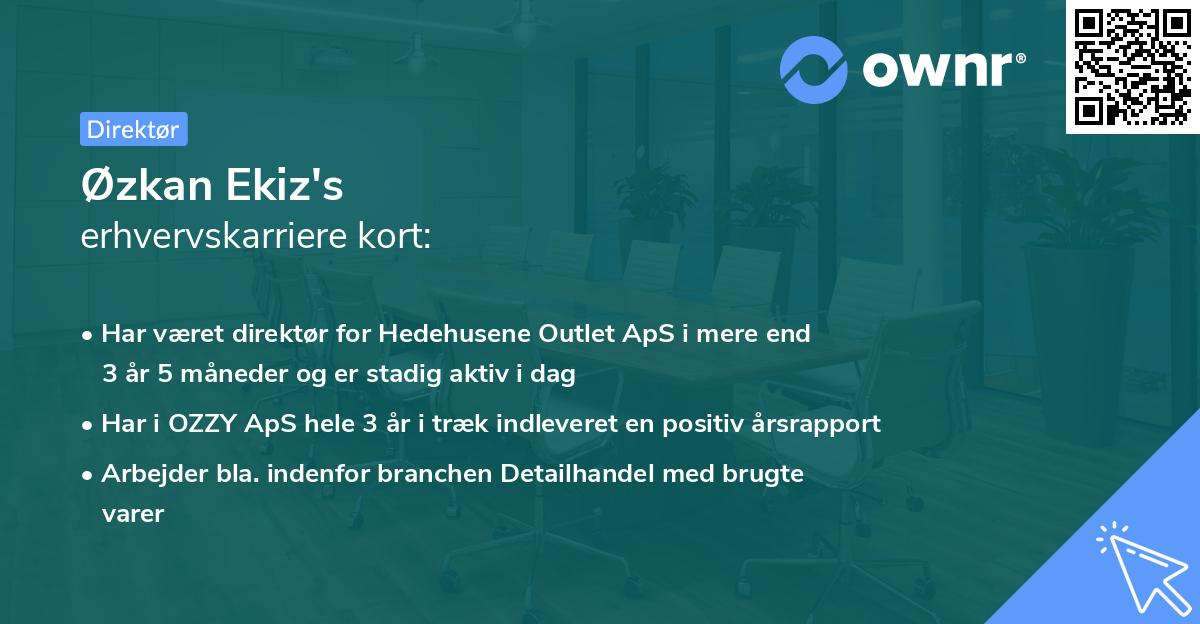 ownr®

Direktør

Øzkan Ekiz's
erhvervskarriere kort:

• Har været direktør for Hedehusene Outlet ApS i mere end 3 år 5 måneder og er stadig aktiv i dag
• Har i OZZY ApS hele 3 år i træk indleveret en positiv årsrapport
• Arbejder bla. indenfor branchen Detailhandel med brugte varer